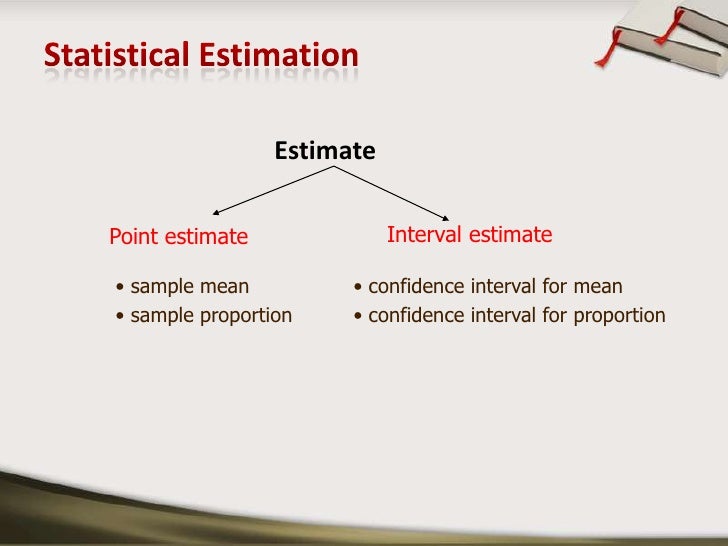 Statistical Estimation

Estimate

Point estimate

• sample mean
• sample proportion

Interval estimate

• confidence interval for mean
• confidence interval for proportion